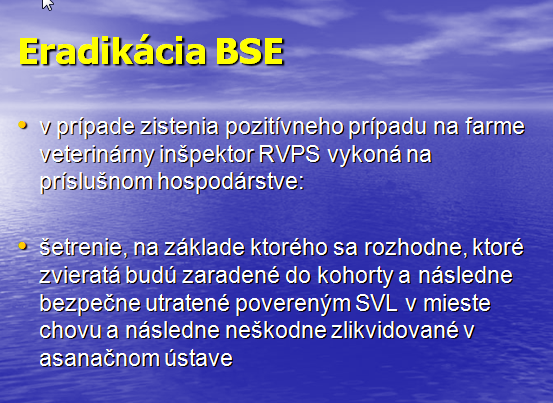 Eradikácia BSE

• v prípade zistenia pozitívneho prípadu na farme veterinárny inšpektor RVPS vykoná na príslušnom hospodárstve:

• šetrenie, na základe ktorého sa rozhodne, ktoré zvieratá budú zaradené do kohorty a následne bezpečne utratené povereným SVL v mieste chovu a následne neškodne zlikvidované v asanačnom ústave